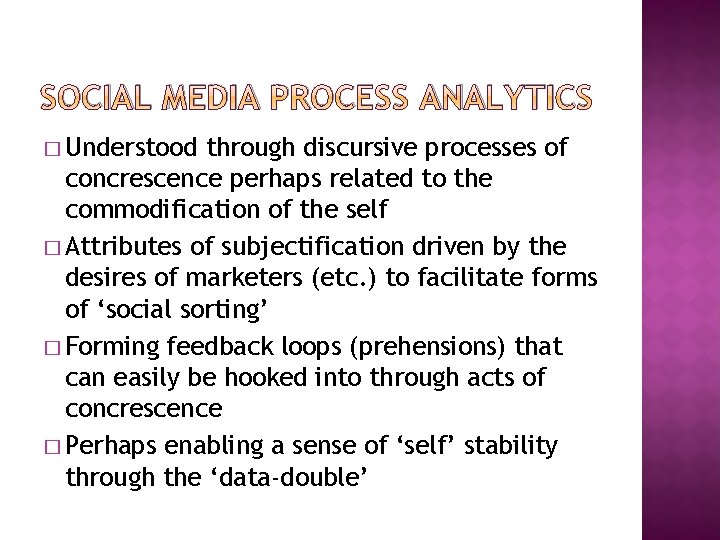 SOCIAL MEDIA PROCESS ANALYTICS

□ Understood through discursive processes of concrescence perhaps related to the commodification of the self

□ Attributes of subjectification driven by the desires of marketers (etc.) to facilitate forms of ‘social sorting’

□ Forming feedback loops (prehensions) that can easily be hooked into through acts of concrescence

□ Perhaps enabling a sense of ‘self’ stability through the ‘data-double’